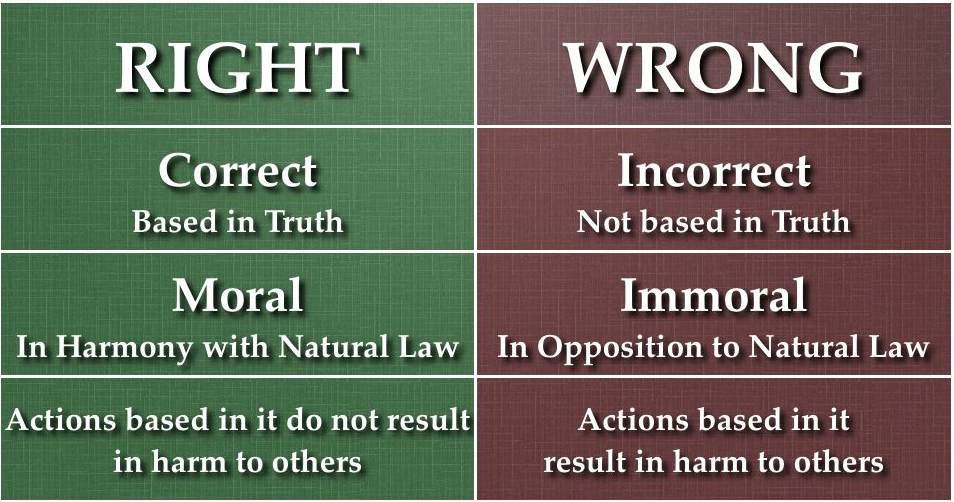 | RIGHT | WRONG |
|---|---|
| Correct Based in Truth | Incorrect Not based in Truth |
| Moral In Harmony with Natural Law | Immoral In Opposition to Natural Law |
| Actions based in it do not result in harm to others | Actions based in it result in harm to others |